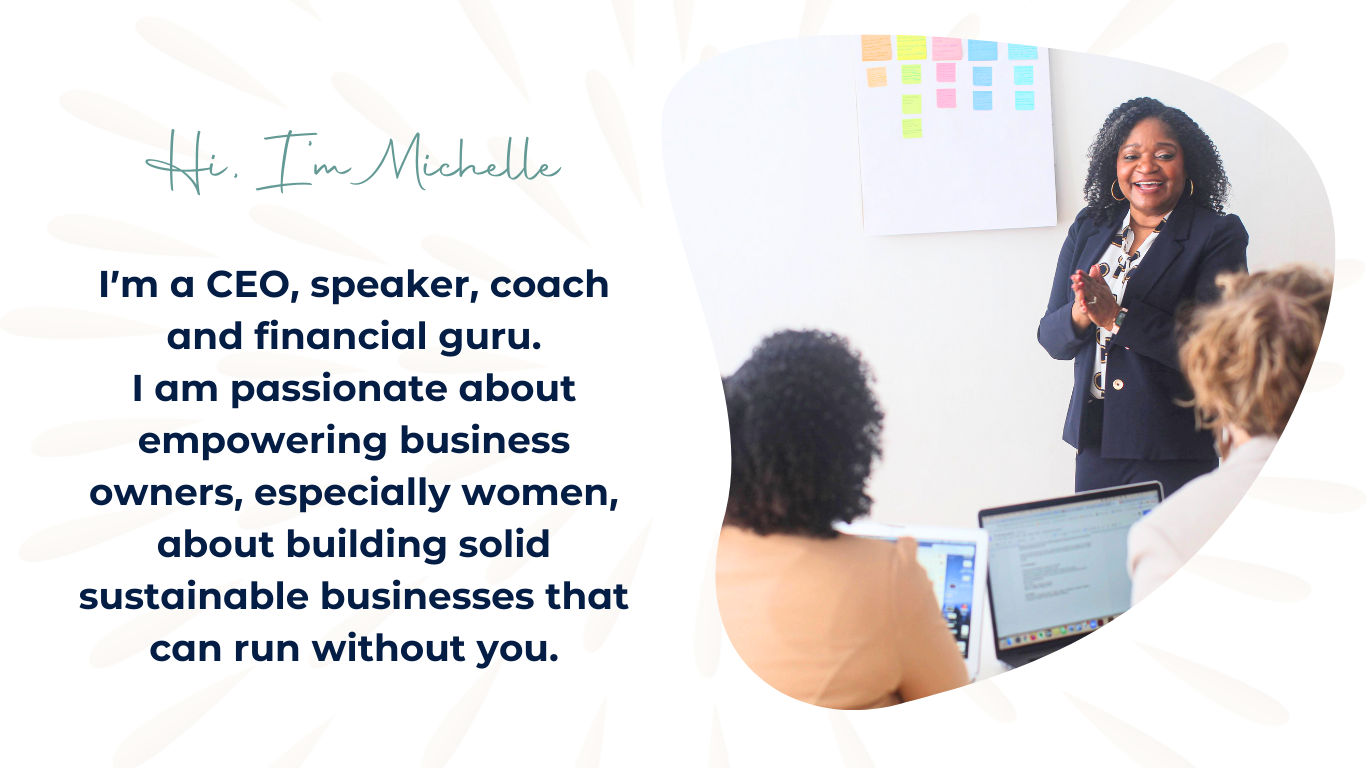 Hi, I'm Michelle

I'm a CEO, speaker, coach and financial guru. I am passionate about empowering business owners, especially women, about building solid sustainable businesses that can run without you.